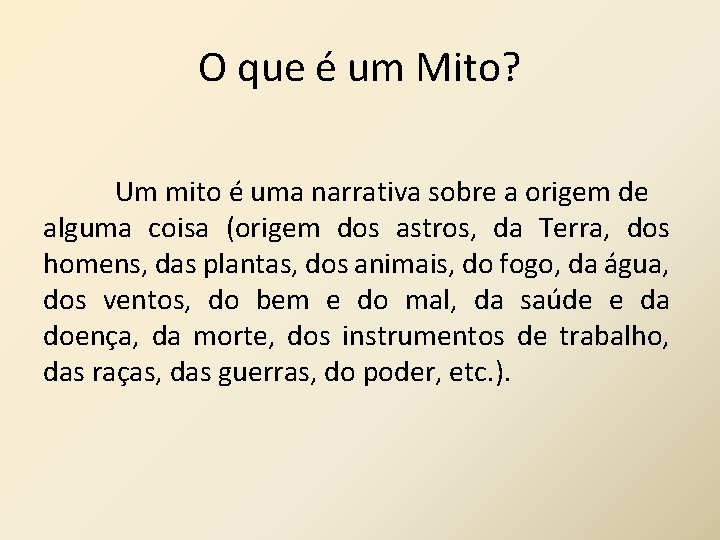 O que é um Mito?

Um mito é uma narrativa sobre a origem de alguma coisa (origem dos astros, da Terra, dos homens, das plantas, dos animais, do fogo, da água, dos ventos, do bem e do mal, da saúde e da doença, da morte, dos instrumentos de trabalho, das raças, das guerras, do poder, etc.).